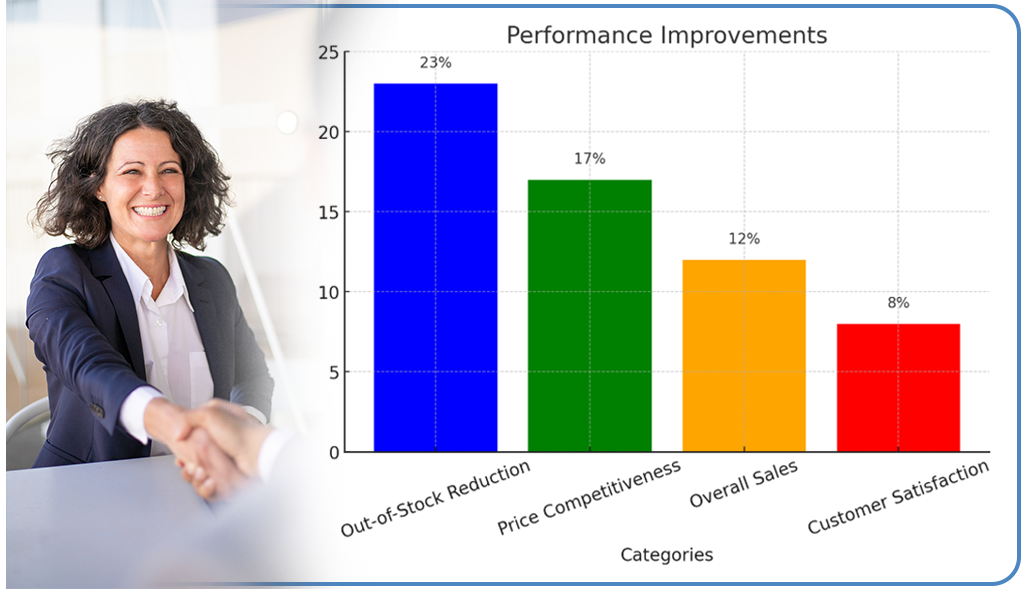 Performance Improvements

25
20
15
10
5
0

23%
17%
12%
8%

Out-of-Stock Reduction
Price Competitiveness
Overall Sales
Customer Satisfaction

Categories